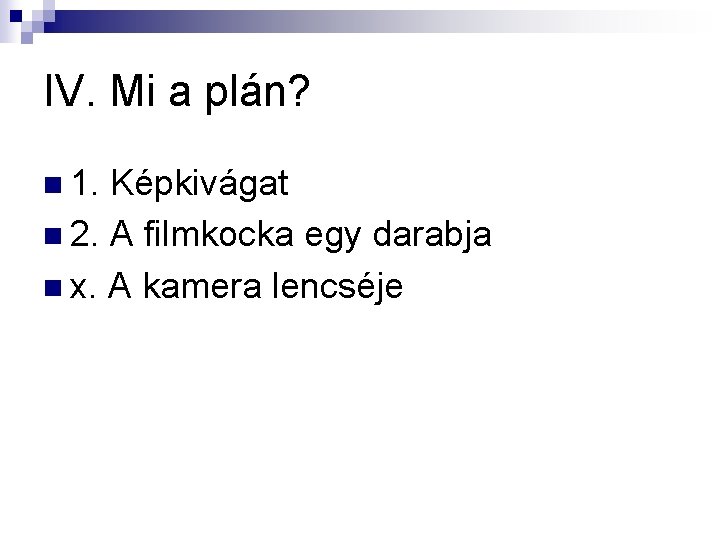 IV. Mi a plán?

1. Képkivágat

2. A filmkocka egy darabja

x. A kamera lencséje